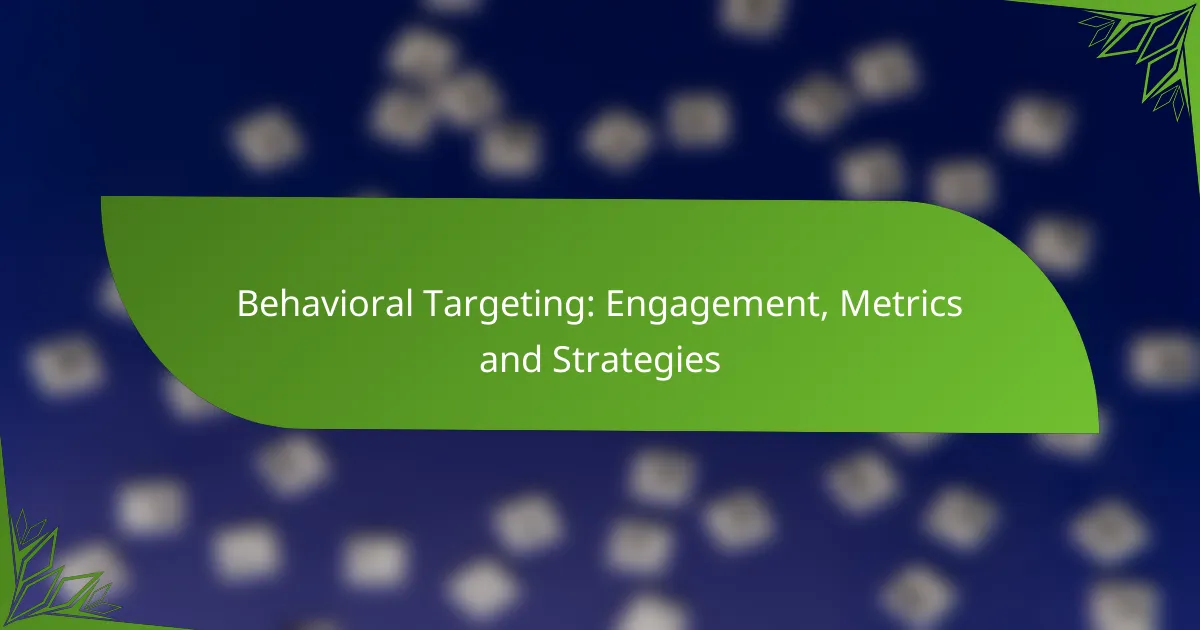 Behavioral Targeting: Engagement, Metrics and Strategies